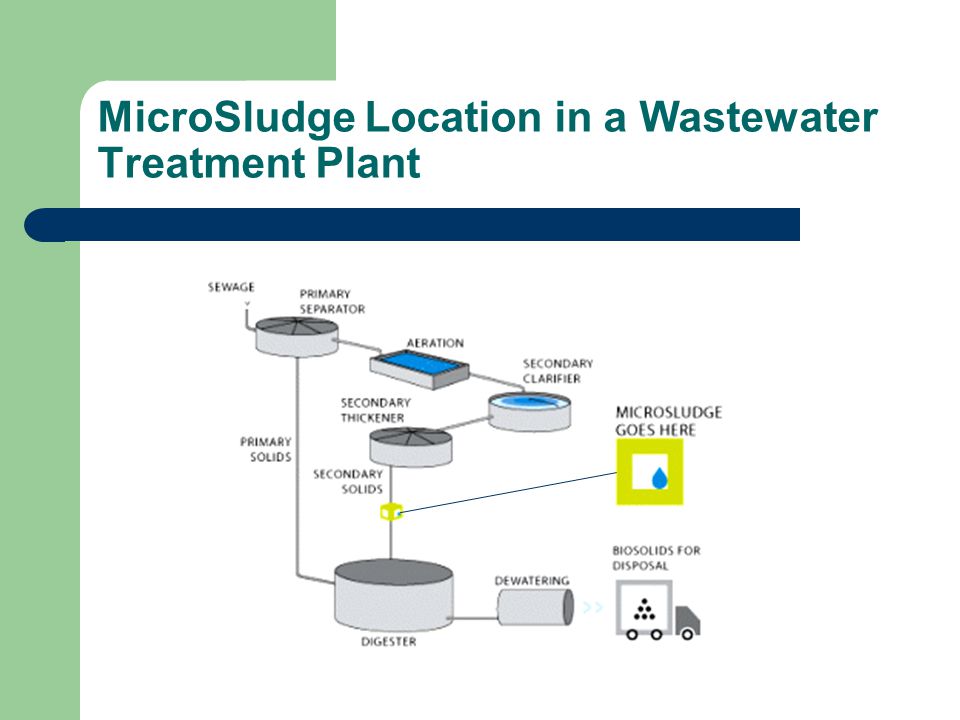 MicroSludge Location in a Wastewater Treatment Plant

SEWAGE
PRIMARY SEPARATOR
AERATION
SECONDARY CLARIFIER
SECONDARY THICKENER
MICROSLUDGE GOES HERE
PRIMARY SOLIDS
SECONDARY SOLIDS
BIOSOLIDS FOR DISPOSAL
DEWATERING
DIGESTER